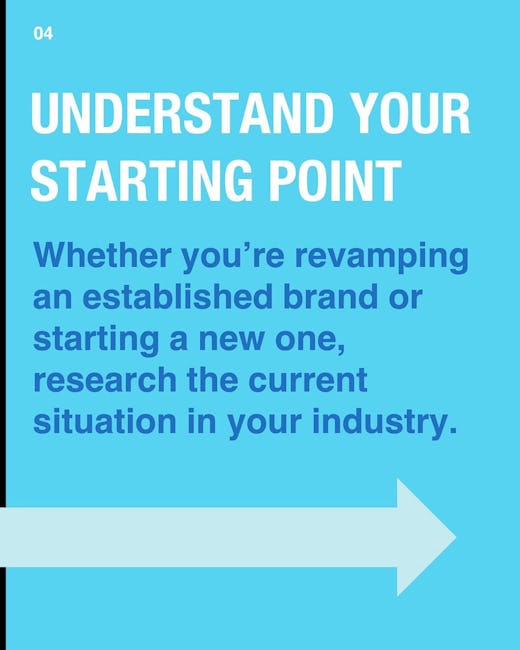 04

UNDERSTAND YOUR STARTING POINT

Whether you’re revamping an established brand or starting a new one, research the current situation in your industry.